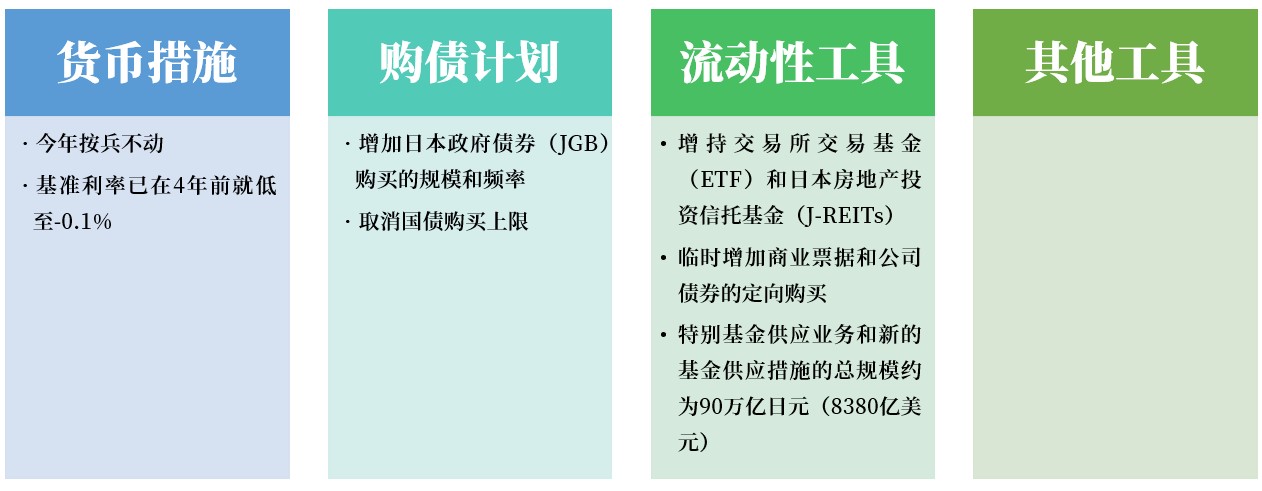 货币措施

· 今年按兵不动

· 基准利率已在4年前就低至-0.1%

购债计划

· 增加日本政府债券（JGB）购买的规模和频率

· 取消国债购买上限

流动性工具

• 增持交易所交易基金（ETF）和日本房地产投资信托基金（J-REITs）

• 临时增加商业票据和公司债券的定向购买

• 特别基金供应业务和新的基金供应措施的总规模约为90万亿日元（8380亿美元）

其他工具